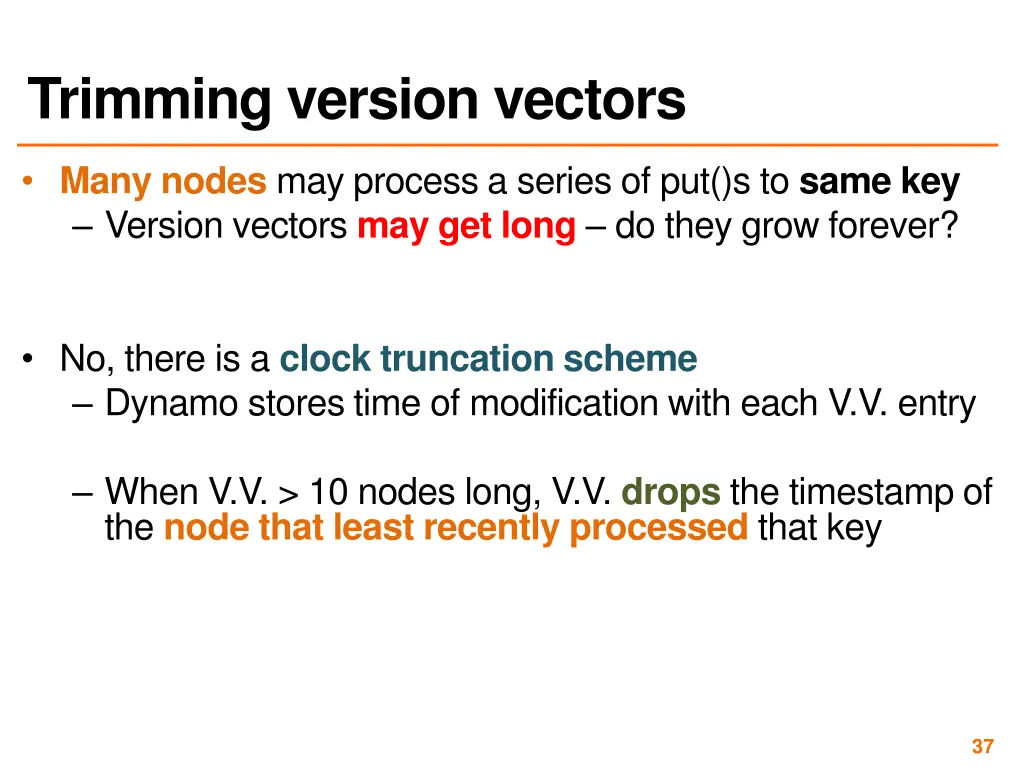 Trimming version vectors

• Many nodes may process a series of put()s to same key
– Version vectors may get long – do they grow forever?

• No, there is a clock truncation scheme
– Dynamo stores time of modification with each V.V. entry

– When V.V. > 10 nodes long, V.V. drops the timestamp of the node that least recently processed that key

37